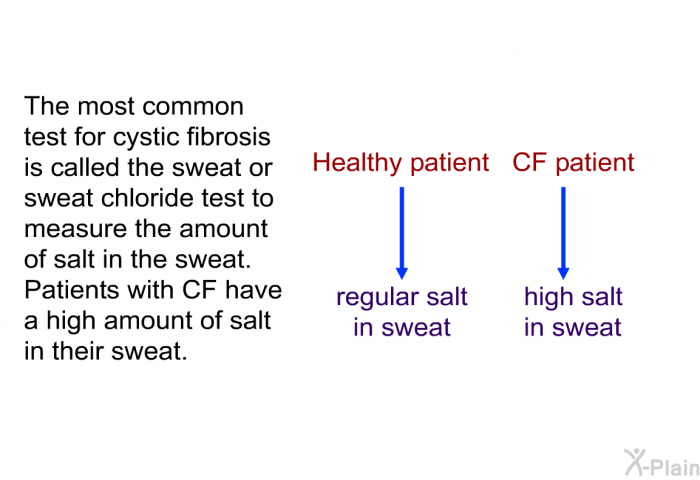 The most common test for cystic fibrosis is called the sweat or sweat chloride test to measure the amount of salt in the sweat. Patients with CF have a high amount of salt in their sweat.

Healthy patient

regular salt in sweat

CF patient

high salt in sweat

X-Plain